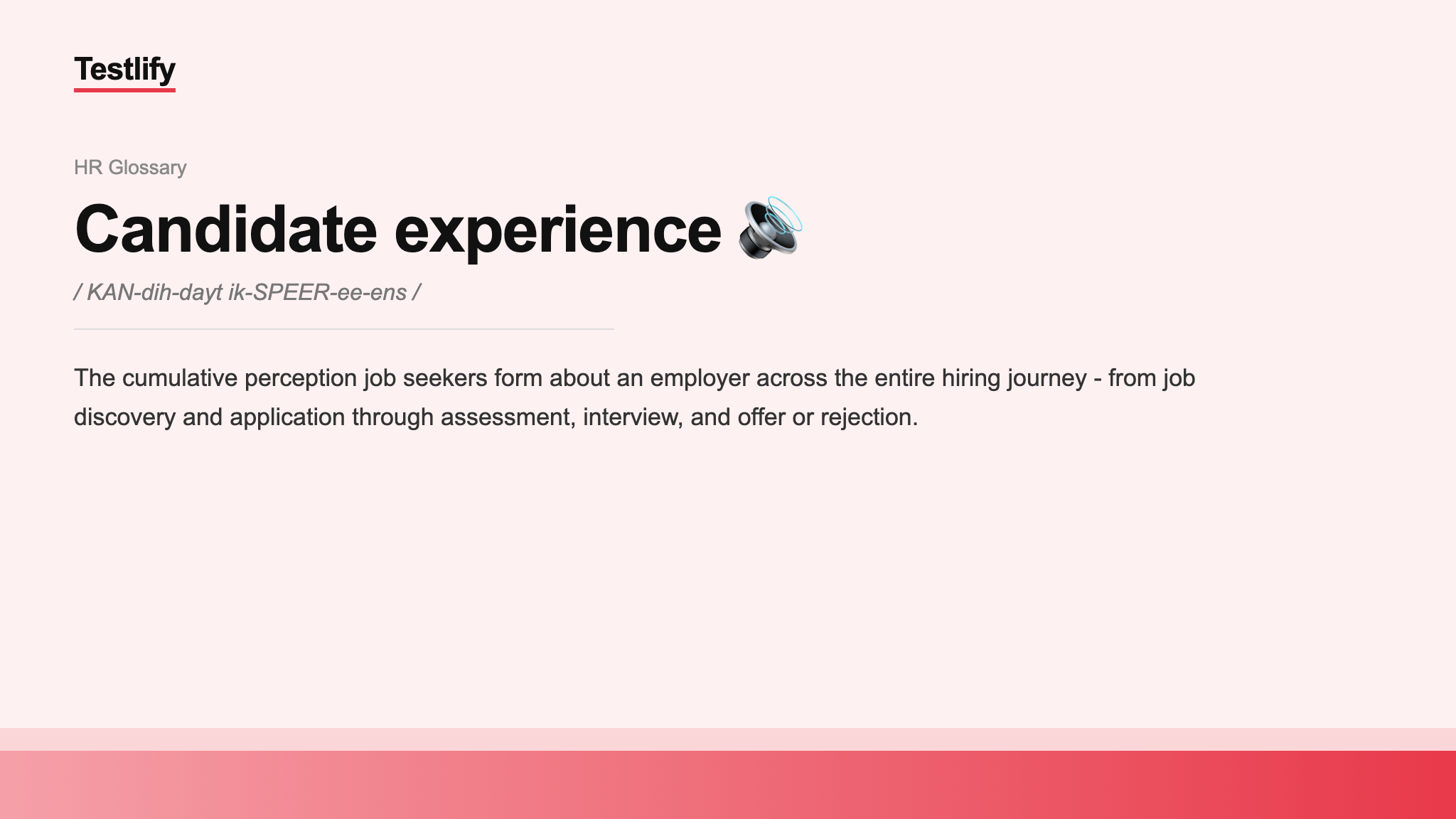 Testlify

HR Glossary

Candidate experience 🔊

/ KAN-dih-dayt ik-SPEER-ee-ens /

The cumulative perception job seekers form about an employer across the entire hiring journey - from job discovery and application through assessment, interview, and offer or rejection.